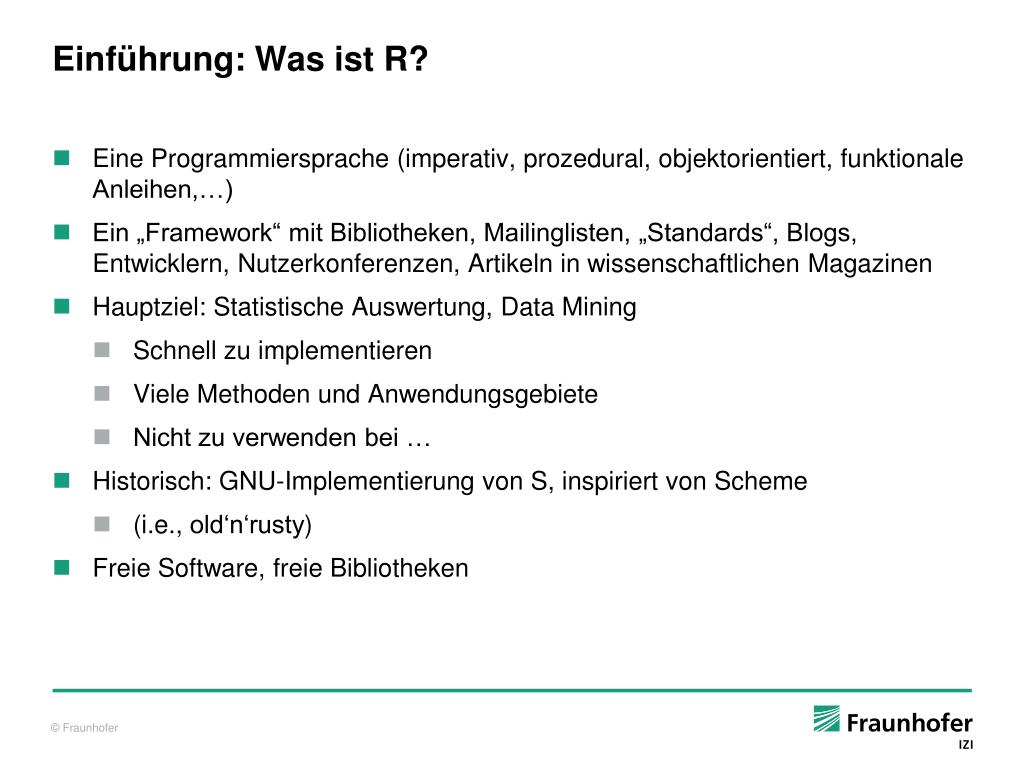 Einführung: Was ist R?

Eine Programmiersprache (imperativ, prozedural, objektorientiert, funktionale Anleihen,…)

Ein „Framework“ mit Bibliotheken, Mailinglisten, „Standards“, Blogs, Entwicklern, Nutzerkonferenzen, Artikeln in wissenschaftlichen Magazinen

Hauptziel: Statistische Auswertung, Data Mining

Schnell zu implementieren

Viele Methoden und Anwendungsgebiete

Nicht zu verwenden bei …

Historisch: GNU-Implementierung von S, inspiriert von Scheme

(i.e., old‘n‘rusty)

Freie Software, freie Bibliotheken

© Fraunhofer

Fraunhofer
IZI